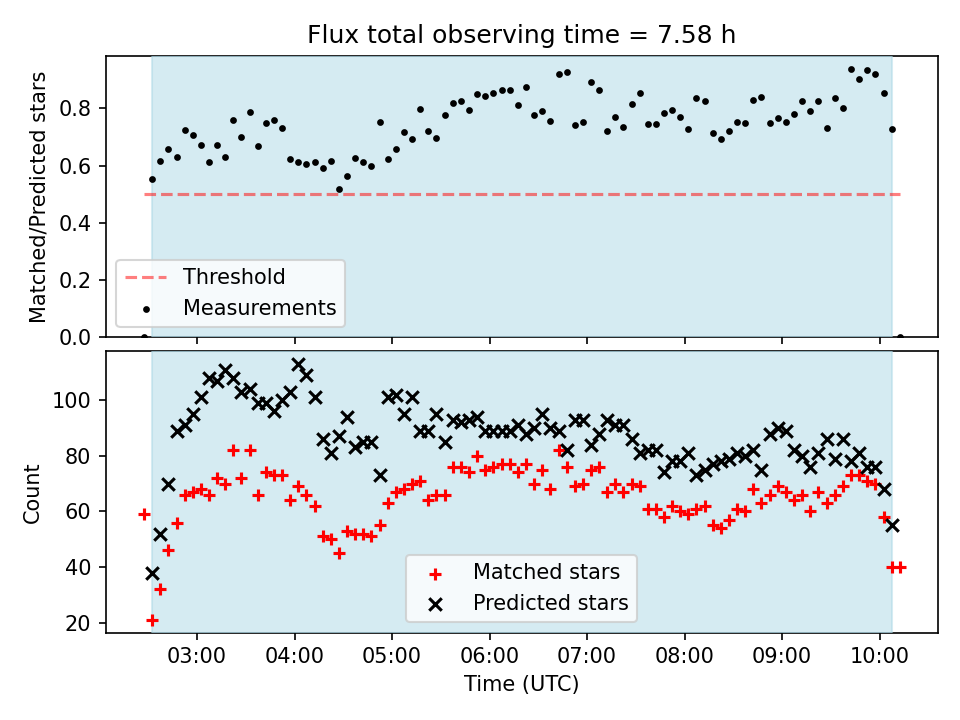 Flux total observing time = 7.58 h

Matched/Predicted stars

0.8
0.6
0.4
0.2
0.0

Threshold
Measurements

Count

100
80
60
40
20

Matched stars
Predicted stars

03:00 04:00 05:00 06:00 07:00 08:00 09:00 10:00

Time (UTC)